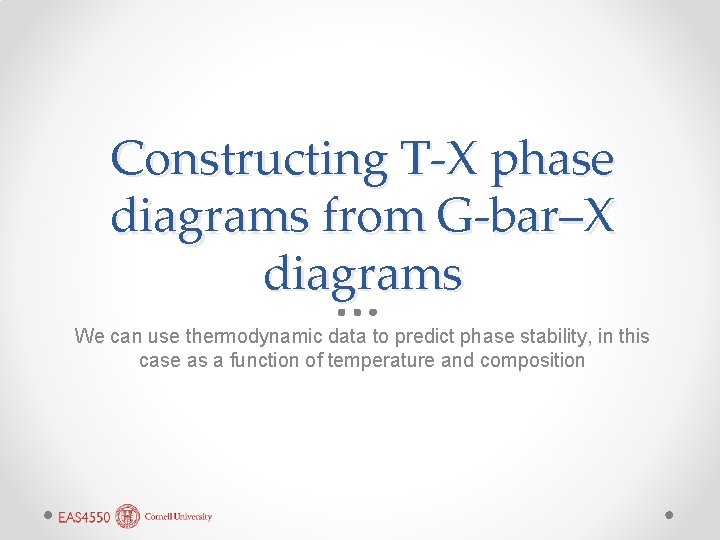 Constructing T-X phase diagrams from G-bar–X diagrams

We can use thermodynamic data to predict phase stability, in this case as a function of temperature and composition

EAS4550 Cornell University